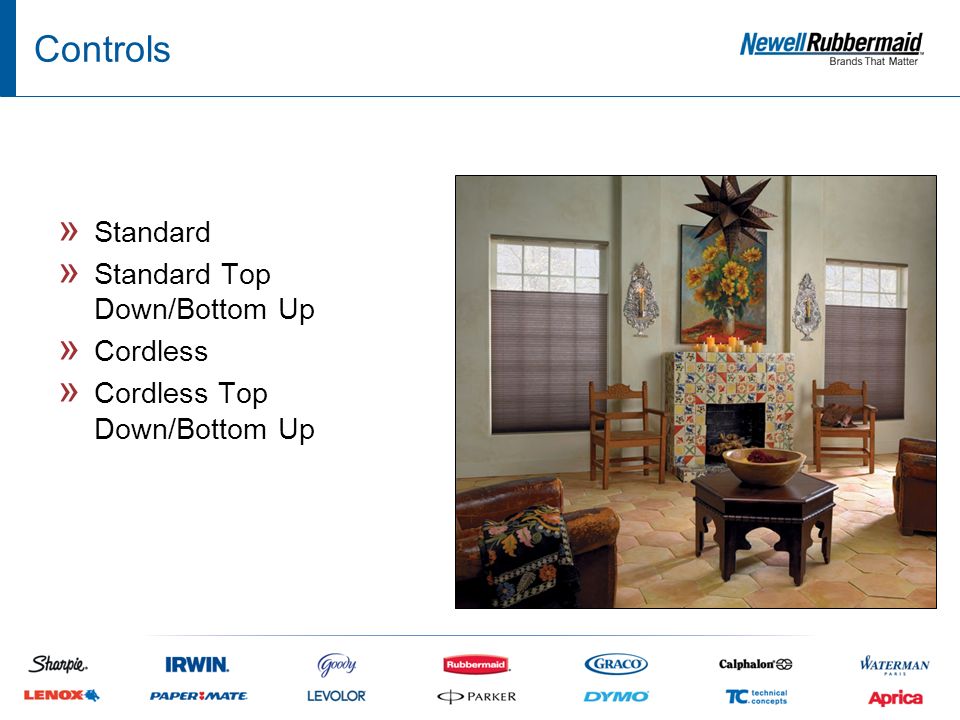 Controls

NewellRubbermaid
Brands That Matter

» Standard
» Standard Top Down/Bottom Up
» Cordless
» Cordless Top Down/Bottom Up

Sharpie. IRWIN. Goody Rubbermaid GRACO Calphalon WATERMAN PARIS
LENOX PAPER:MATE LEVOLOR PARKER DYMO TC technical concepts Aprica